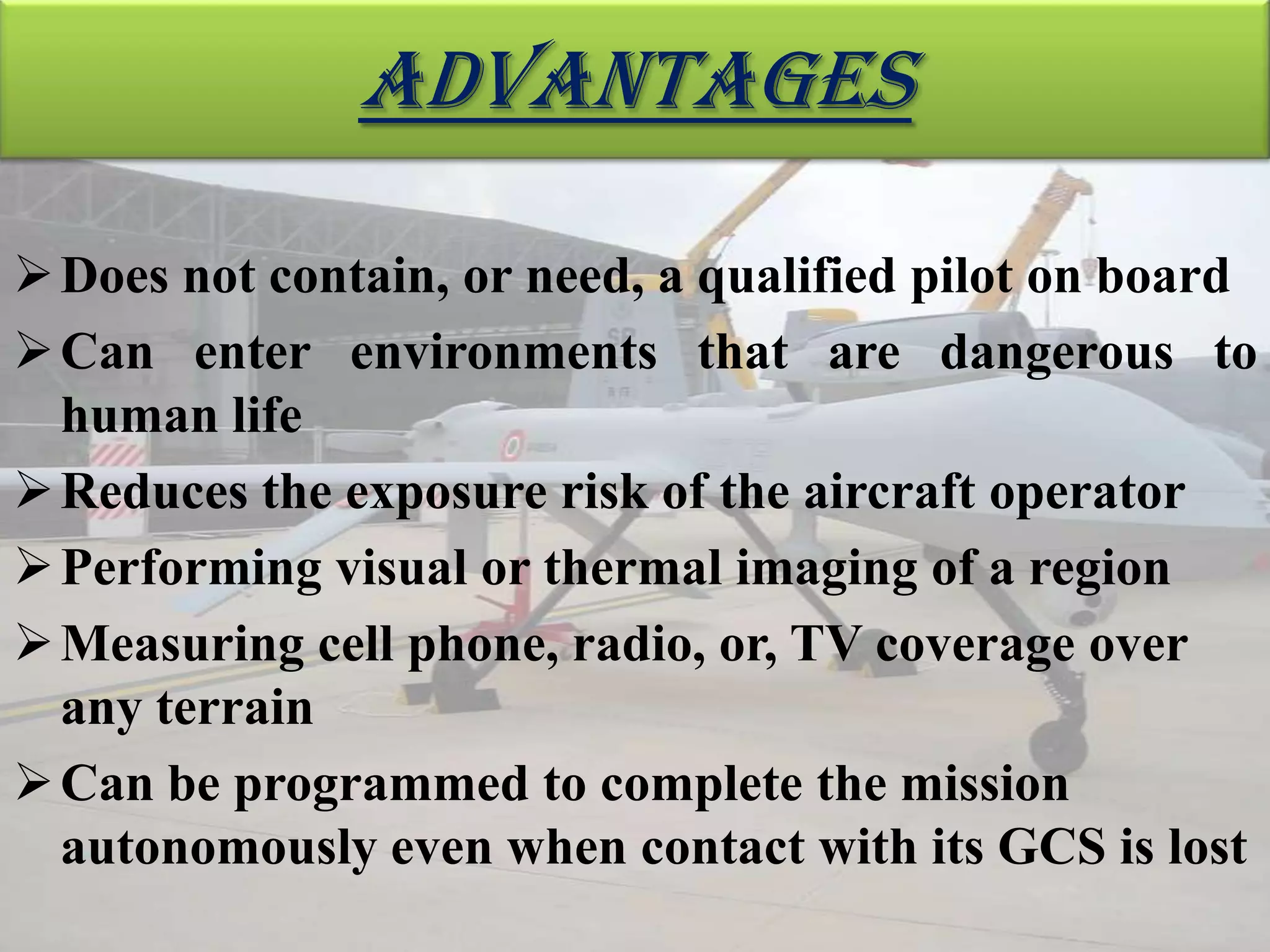 ADVANTAGES

➢ Does not contain, or need, a qualified pilot on board

➢ Can enter environments that are dangerous to human life

➢ Reduces the exposure risk of the aircraft operator

➢ Performing visual or thermal imaging of a region

➢ Measuring cell phone, radio, or, TV coverage over any terrain

➢ Can be programmed to complete the mission autonomously even when contact with its GCS is lost